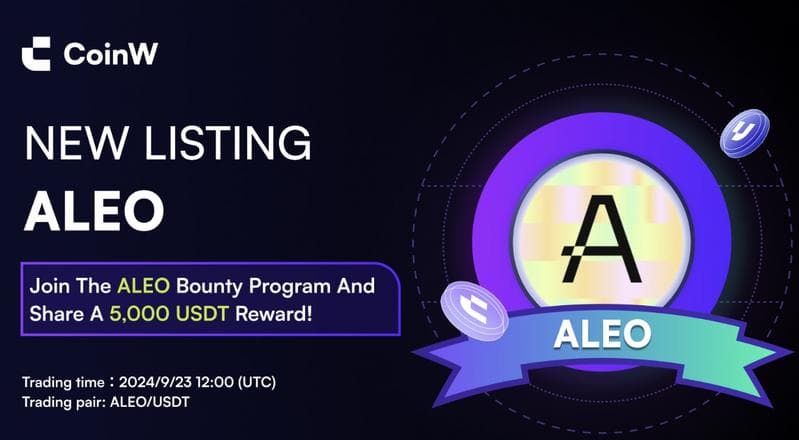 CoinW

NEW LISTING
ALEO

Join The ALEO Bounty Program And Share A 5,000 USDT Reward!

Trading time：2024/9/23 12:00 (UTC)
Trading pair: ALEO/USDT

A

ALEO